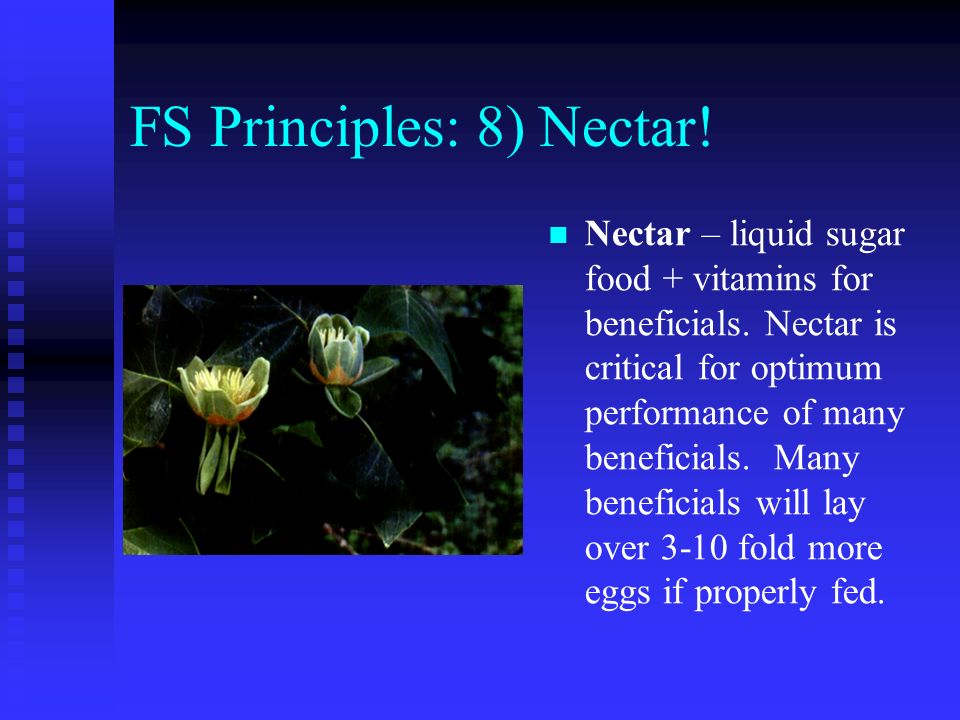 FS Principles: 8) Nectar!

Nectar – liquid sugar food + vitamins for beneficials. Nectar is critical for optimum performance of many beneficials. Many beneficials will lay over 3-10 fold more eggs if properly fed.